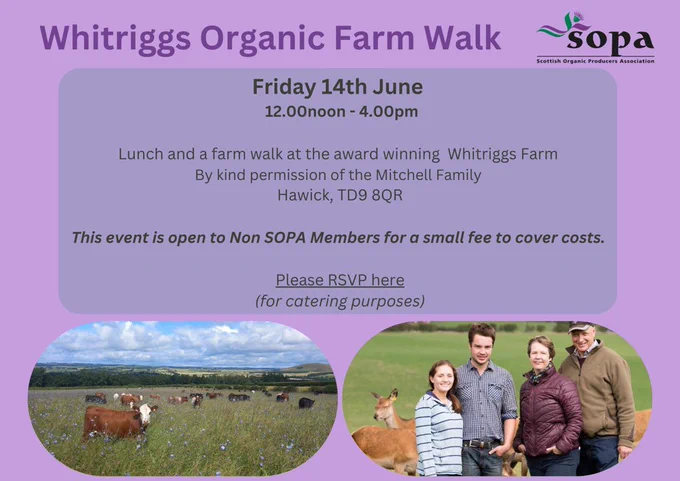 Whitriggs Organic Farm Walk

sopa
Scottish Organic Producers Association

Friday 14th June
12.00noon - 4.00pm

Lunch and a farm walk at the award winning Whitriggs Farm
By kind permission of the Mitchell Family
Hawick, TD9 8QR

This event is open to Non SOPA Members for a small fee to cover costs.

Please RSVP here
(for catering purposes)